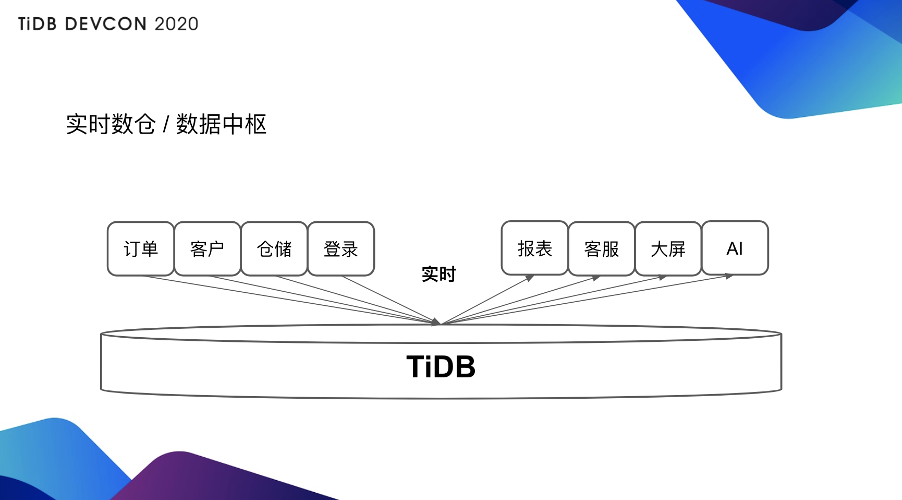 TiDB DEVCON 2020

实时数仓 / 数据中枢

订单 客户 仓储 登录

实时

报表 客服 大屏 AI

TiDB